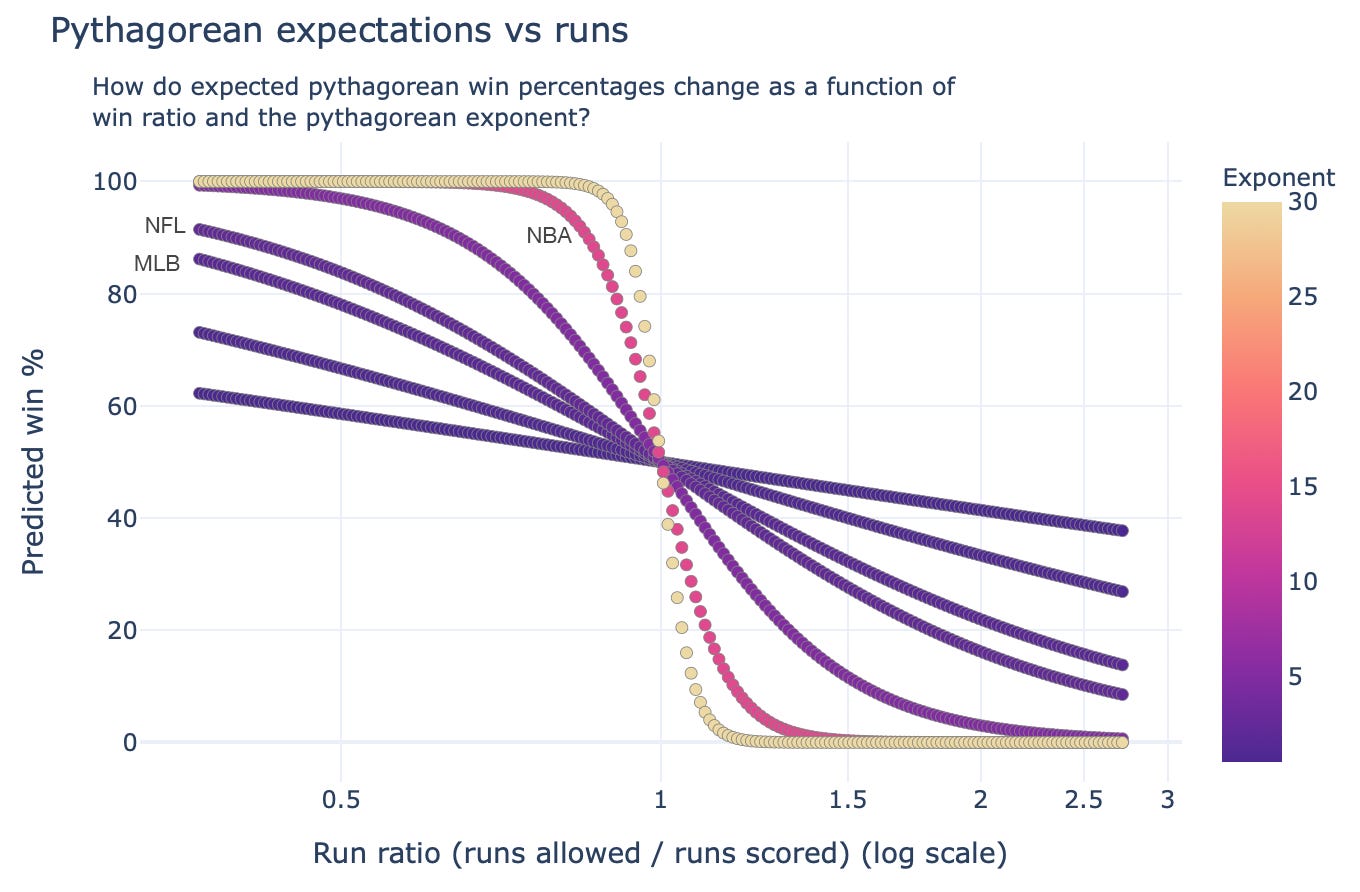 Pythagorean expectations vs runs

How do expected pythagorean win percentages change as a function of win ratio and the pythagorean exponent?

Predicted win %

100
80
60
40
20
0

NFL
MLB
NBA

0.5
1
1.5
2
2.5
3

Run ratio (runs allowed / runs scored) (log scale)

Exponent
30
25
20
15
10
5